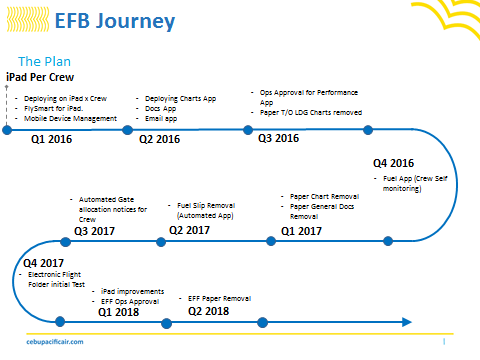 EFB Journey

The Plan

iPad Per Crew

- Deploying on iPad x Crew
- FlySmart for iPad.
- Mobile Device Management

Q1 2016

- Deploying Charts App
- Docs App
- Email app

Q2 2016

- Ops Approval for Performance App
- Paper T/O LDG Charts removed

Q3 2016

Q4 2016

- Fuel App (Crew Self monitoring)

- Paper Chart Removal
- Paper General Docs Removal

Q1 2017

- Fuel Slip Removal (Automated App)

Q2 2017

- Automated Gate allocation notices for Crew

Q3 2017

Q4 2017

- Electronic Flight Folder initial Test

- iPad improvements
- EFF Ops Approval

Q1 2018

- EFF Paper Removal

Q2 2018

cebupacificair.com